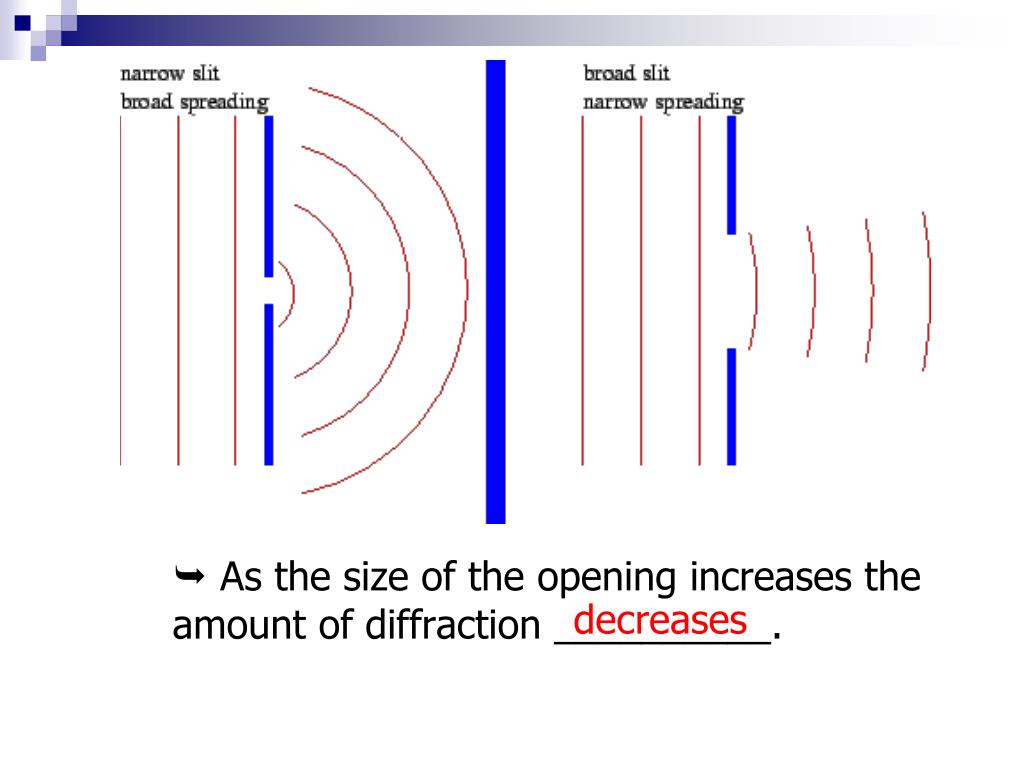 narrow slit
broad spreading

broad slit
narrow spreading

➥ As the size of the opening increases the amount of diffraction decreases.